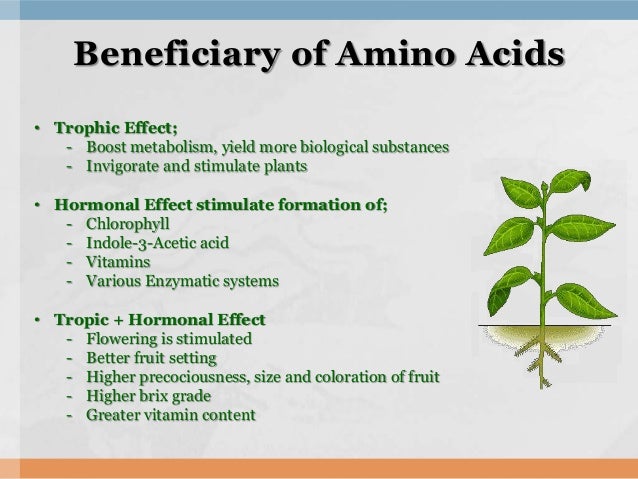 Beneficiary of Amino Acids

• Trophic Effect;
- Boost metabolism, yield more biological substances
- Invigorate and stimulate plants

• Hormonal Effect stimulate formation of;
- Chlorophyll
- Indole-3-Acetic acid
- Vitamins
- Various Enzymatic systems

• Tropic + Hormonal Effect
- Flowering is stimulated
- Better fruit setting
- Higher precociousness, size and coloration of fruit
- Higher brix grade
- Greater vitamin content